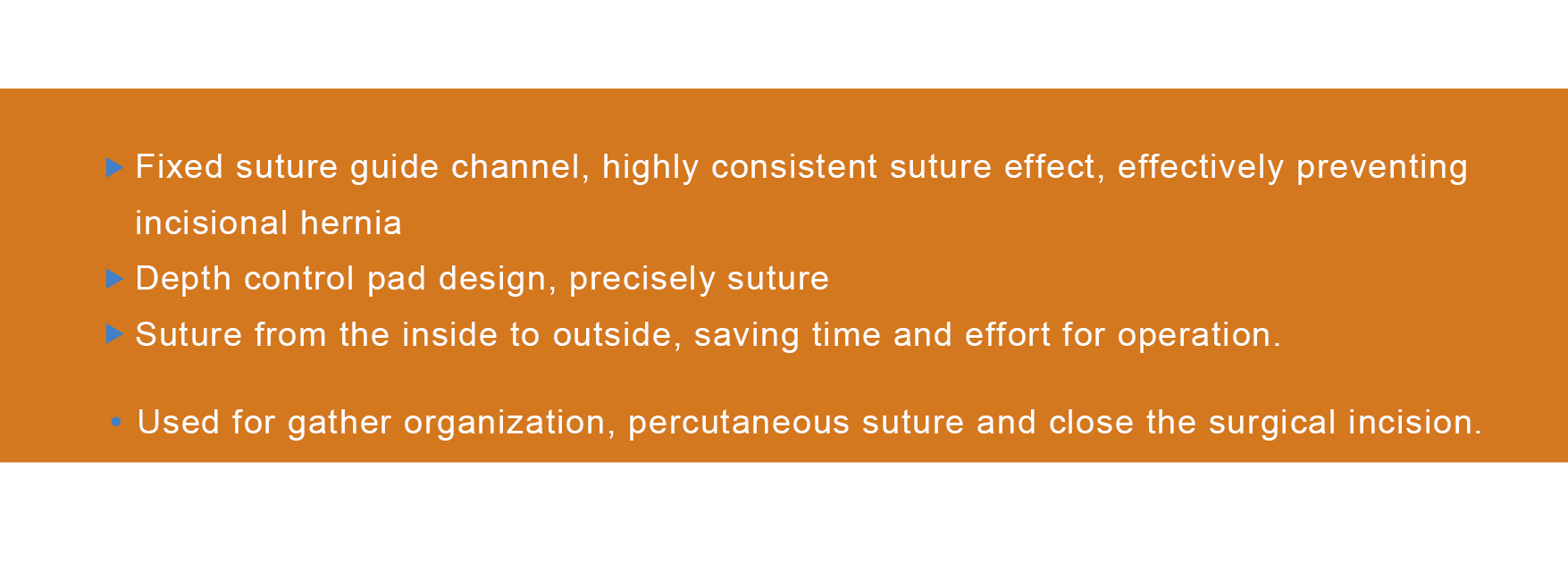 ▶ Fixed suture guide channel, highly consistent suture effect, effectively preventing incisional hernia
▶ Depth control pad design, precisely suture
▶ Suture from the inside to outside, saving time and effort for operation.

• Used for gather organization, percutaneous suture and close the surgical incision.